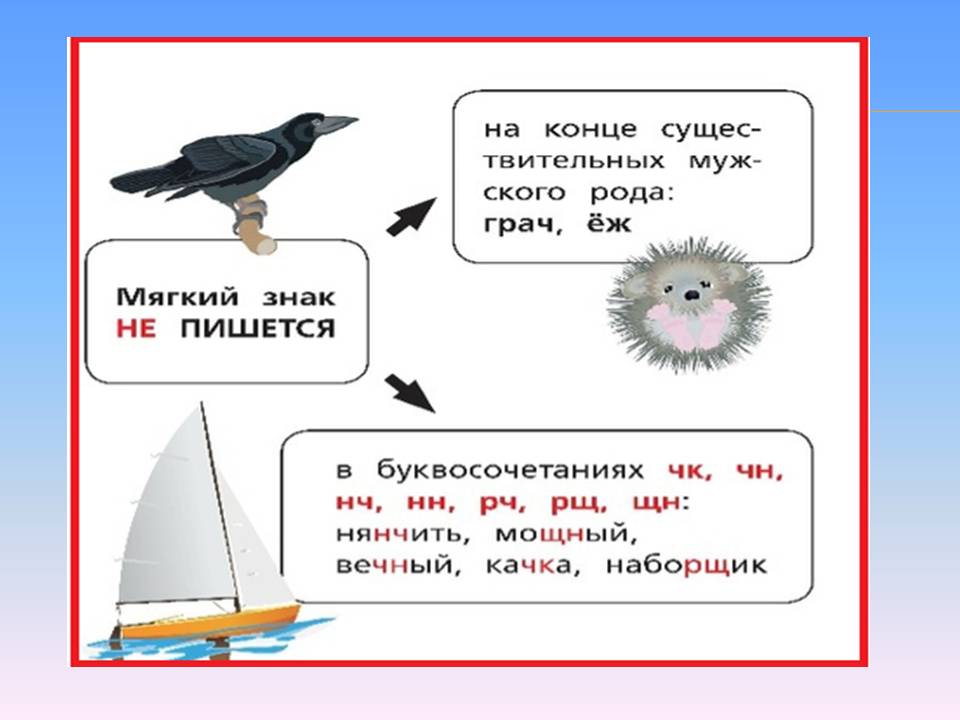 Мягкий знак НЕ ПИШЕТСЯ

на конце существительных мужского рода: грач, ёж

в буквосочетаниях чк, чн, нч, нн, рч, рщ, щн: нянчить, мощный, вечный, качка, наборщик